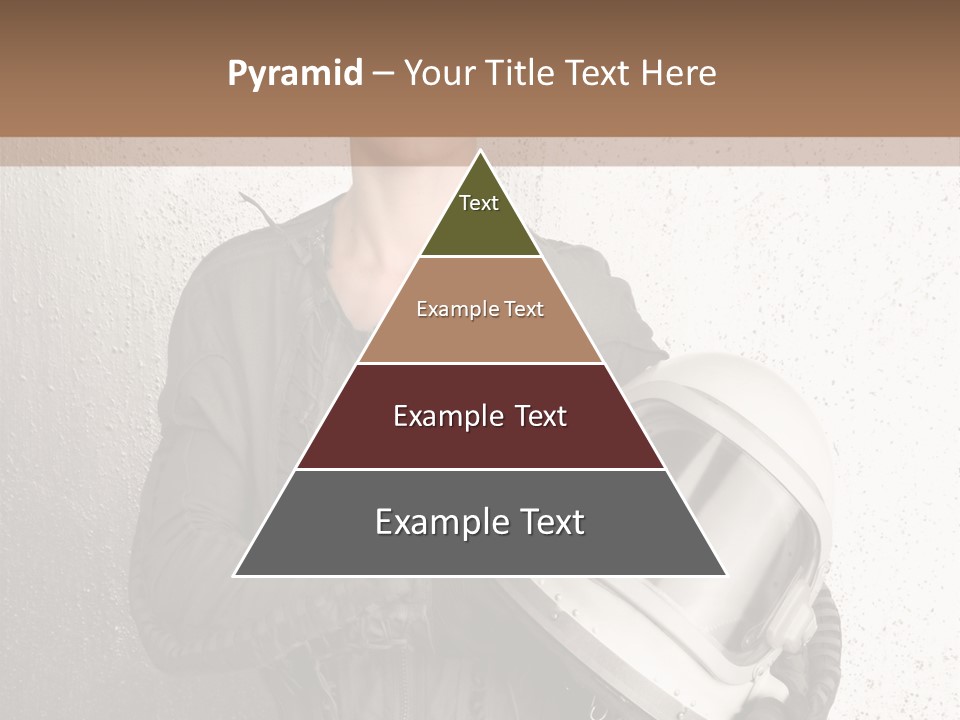 Pyramid – Your Title Text Here

Text

Example Text

Example Text

Example Text